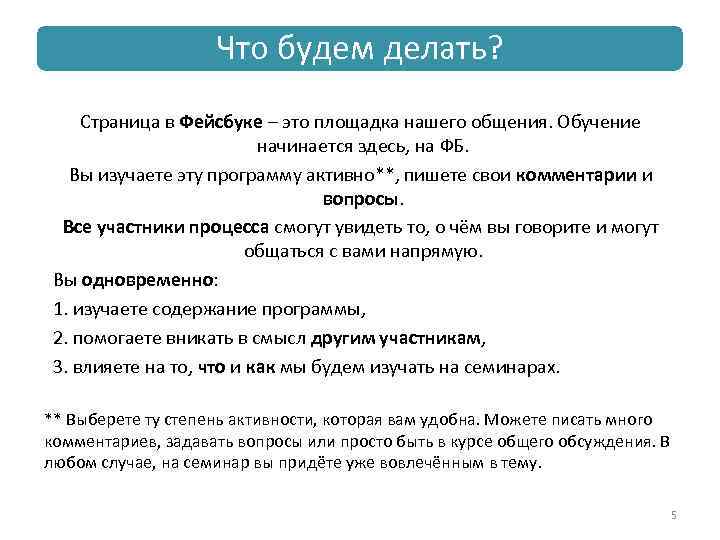 Что будем делать?

Страница в Фейсбуке – это площадка нашего общения. Обучение начинается здесь, на ФБ.

Вы изучаете эту программу активно**, пишете свои комментарии и вопросы.

Все участники процесса смогут увидеть то, о чём вы говорите и могут общаться с вами напрямую.

Вы одновременно:

1. изучаете содержание программы,

2. помогаете вникать в смысл другим участникам,

3. влияете на то, что и как мы будем изучать на семинарах.

** Выберете ту степень активности, которая вам удобна. Можете писать много комментариев, задавать вопросы или просто быть в курсе общего обсуждения. В любом случае, на семинар вы придёте уже вовлечённым в тему.

5